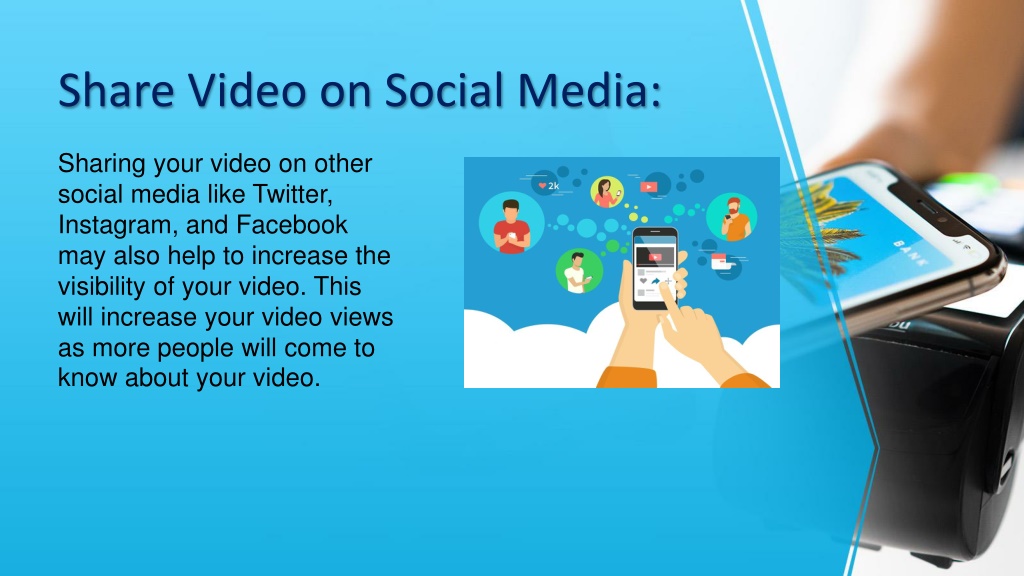 Share Video on Social Media:

Sharing your video on other social media like Twitter, Instagram, and Facebook may also help to increase the visibility of your video. This will increase your video views as more people will come to know about your video.

2k

BANK